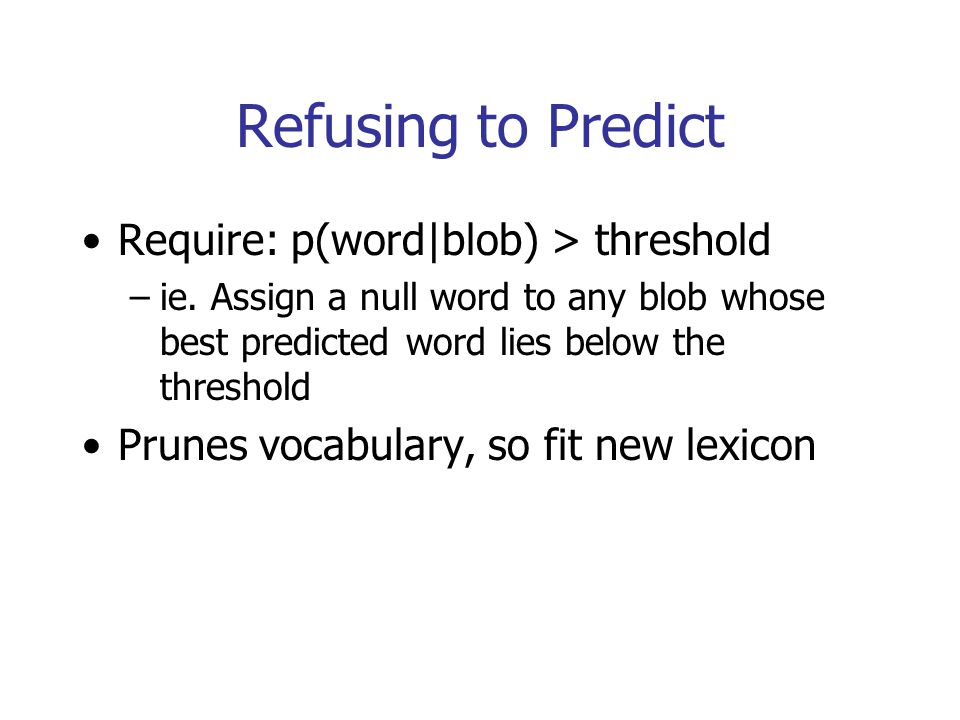 Refusing to Predict

• Require: p(word|blob) > threshold
– ie. Assign a null word to any blob whose best predicted word lies below the threshold

• Prunes vocabulary, so fit new lexicon